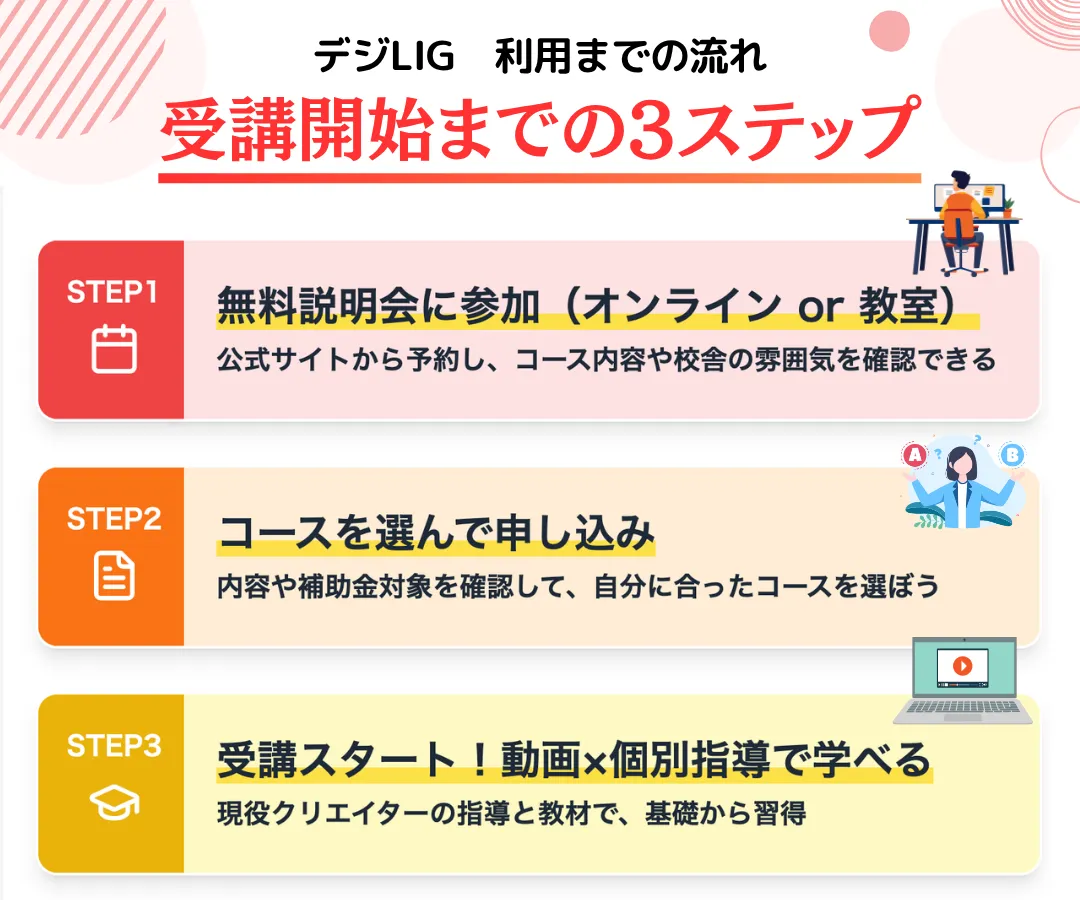 デジLIG　利用までの流れ

受講開始までの3ステップ

STEP1

無料説明会に参加（オンライン or 教室）

公式サイトから予約し、コース内容や校舎の雰囲気を確認できる

A

B

STEP2

コースを選んで申し込み

内容や補助金対象を確認して、自分に合ったコースを選ぼう

STEP3

受講スタート！動画×個別指導で学べる

現役クリエイターの指導と教材で、基礎から習得